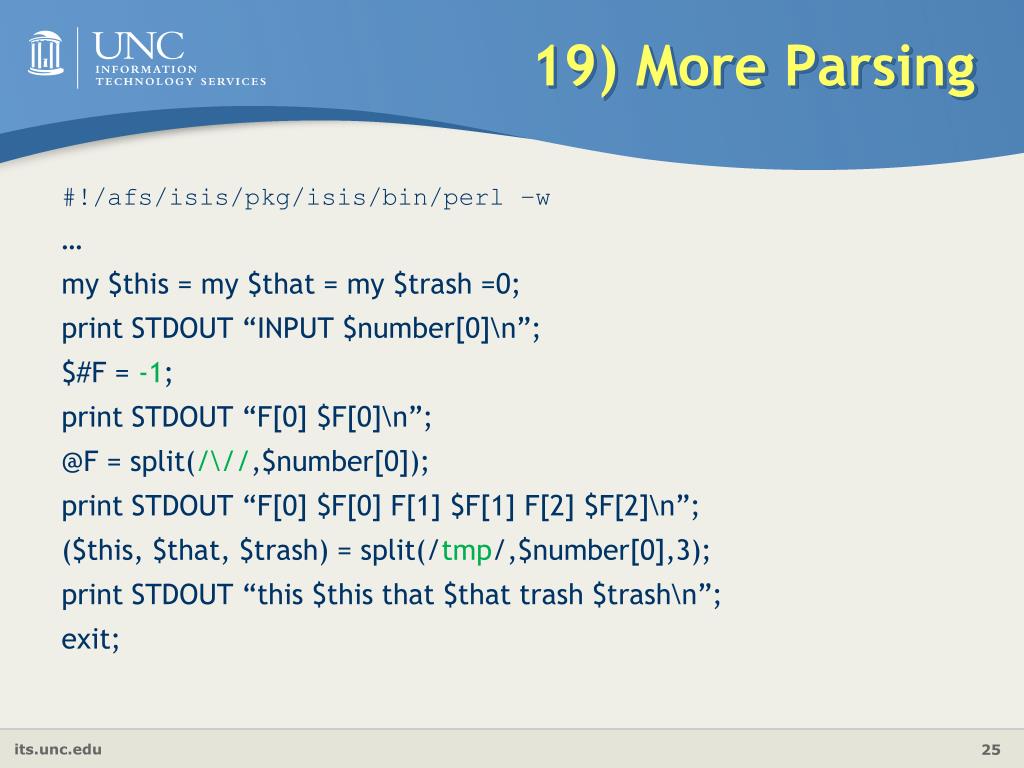 UNC
INFORMATION TECHNOLOGY SERVICES

19) More Parsing

#!/afs/isis/pkg/isis/bin/perl –w
…
my $this = my $that = my $trash =0;
print STDOUT “INPUT $number[0]\n”;
$#F = -1;
print STDOUT “F[0] $F[0]\n”;
@F = split(/\//,$number[0]);
print STDOUT “F[0] $F[0] F[1] $F[1] F[2] $F[2]\n”;
($this, $that, $trash) = split(/tmp/,$number[0],3);
print STDOUT “this $this that $that trash $trash\n”;
exit;

its.unc.edu

25